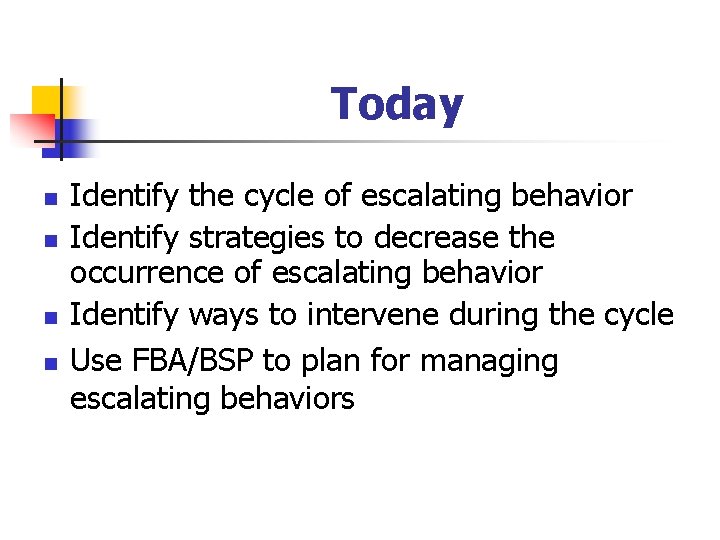 Today

- Identify the cycle of escalating behavior
- Identify strategies to decrease the occurrence of escalating behavior
- Identify ways to intervene during the cycle
- Use FBA/BSP to plan for managing escalating behaviors